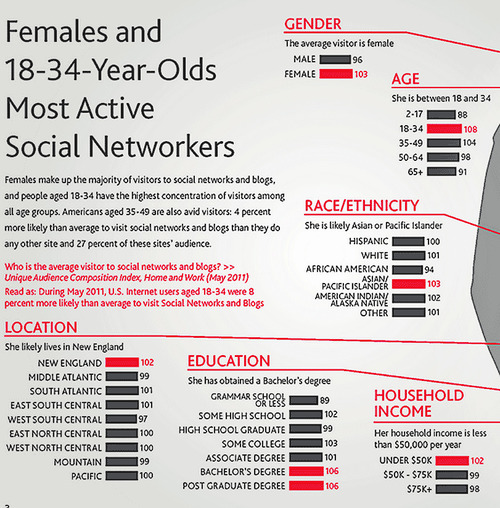 Females and 18-34-Year-Olds Most Active Social Networkers

Females make up the majority of visitors to social networks and blogs, and people aged 18-34 have the highest concentration of visitors among all age groups. Americans aged 35-49 are also avid visitors: 4 percent more likely than average to visit social networks and blogs than they do any other site and 27 percent of these sites' audience.

Who is the average visitor to social networks and blogs? >>
Unique Audience Composition Index, Home and Work (May 2011)
Read as: During May 2011, U.S. Internet users aged 18-34 were 8 percent more likely than average to visit Social Networks and Blogs

GENDER
The average visitor is female
MALE 96
FEMALE 103

AGE
She is between 18 and 34
2-17 88
18-34 108
35-49 104
50-64 98
65+ 91

RACE/ETHNICITY
She is likely Asian or Pacific Islander
HISPANIC 100
WHITE 101
AFRICAN AMERICAN 94
ASIAN/ PACIFIC ISLANDER 103
AMERICAN INDIAN/ ALASKA NATIVE 102
OTHER 101

LOCATION
She likely lives in New England
NEW ENGLAND 102
MIDDLE ATLANTIC 99
SOUTH ATLANTIC 101
EAST SOUTH CENTRAL 101
WEST SOUTH CENTRAL 97
EAST NORTH CENTRAL 100
WEST NORTH CENTRAL 100
MOUNTAIN 99
PACIFIC 100

EDUCATION
She has obtained a Bachelor's degree
GRAMMAR SCHOOL OR LESS 89
SOME HIGH SCHOOL 102
HIGH SCHOOL GRADUATE 99
SOME COLLEGE 103
ASSOCIATE DEGREE 101
BACHELOR'S DEGREE 106
POST GRADUATE DEGREE 106

HOUSEHOLD INCOME
Her household income is less than $50,000 per year
UNDER $50K 102
$50K - $75K 99
$75K+ 98

3